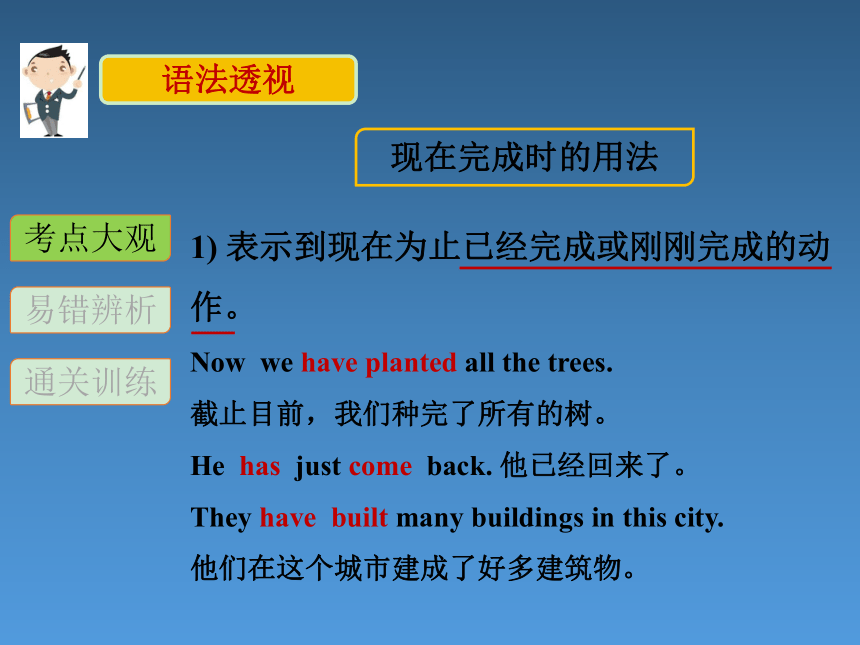 语法透视

现在完成时的用法

考点大观

易错辨析

通关训练

1) 表示到现在为止已经完成或刚刚完成的动作。

Now we have planted all the trees.
截止目前，我们种完了所有的树。

He has just come back. 他已经回来了。

They have built many buildings in this city.
他们在这个城市建成了好多建筑物。